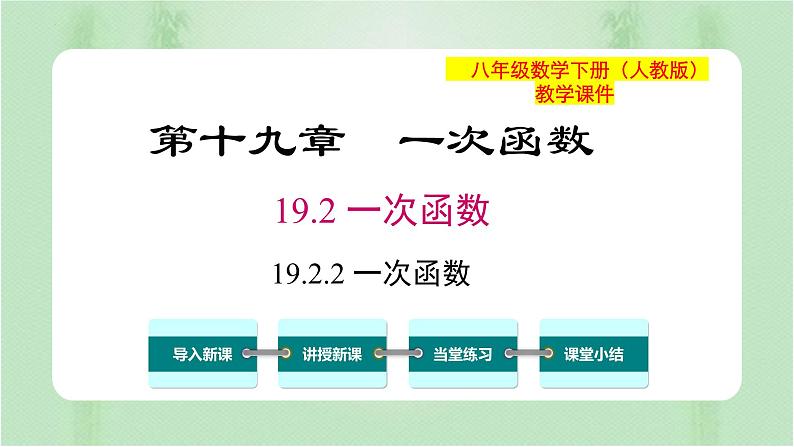 八年级数学下册（人教版）
教学课件

第十九章　一次函数

19.2 一次函数

19.2.2 一次函数

导入新课

讲授新课

当堂练习

课堂小结